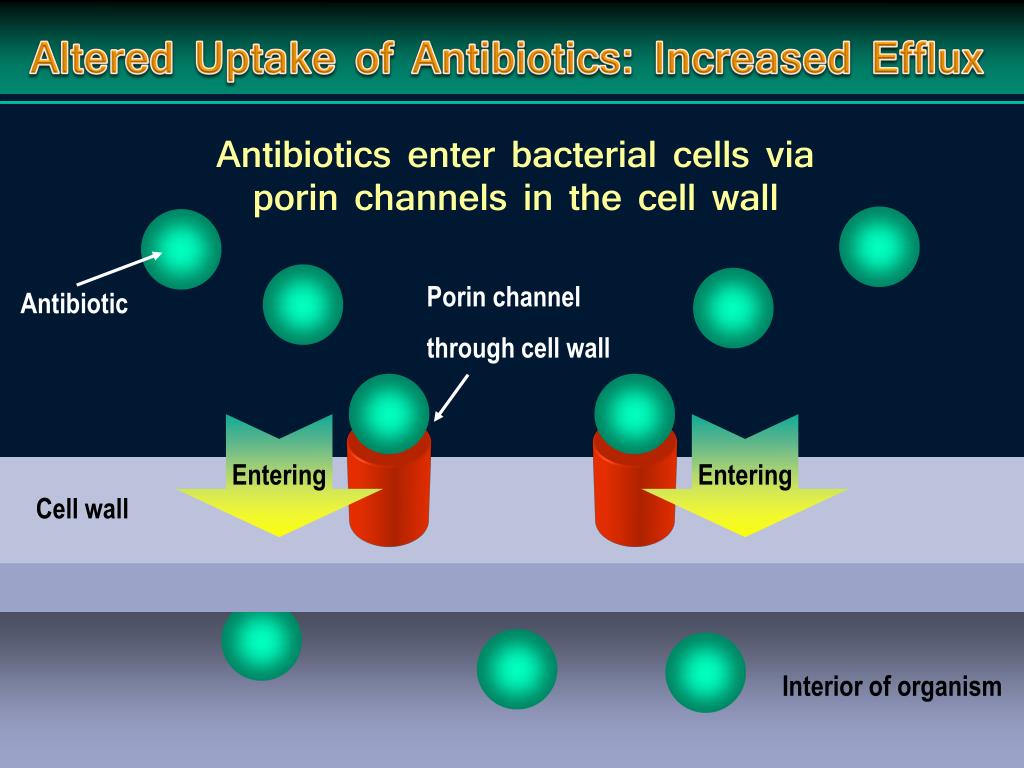 Altered Uptake of Antibiotics: Increased Efflux

Antibiotics enter bacterial cells via porin channels in the cell wall

Antibiotic

Porin channel

through cell wall

Entering

Entering

Cell wall

Interior of organism